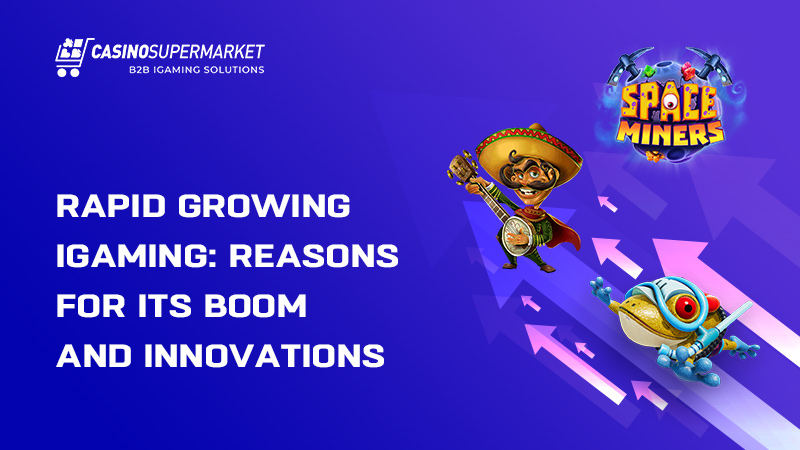 CASINOSUPERMARKET
B2B IGAMING SOLUTIONS

SPACE MINERS

RAPID GROWING IGAMING: REASONS FOR ITS BOOM AND INNOVATIONS